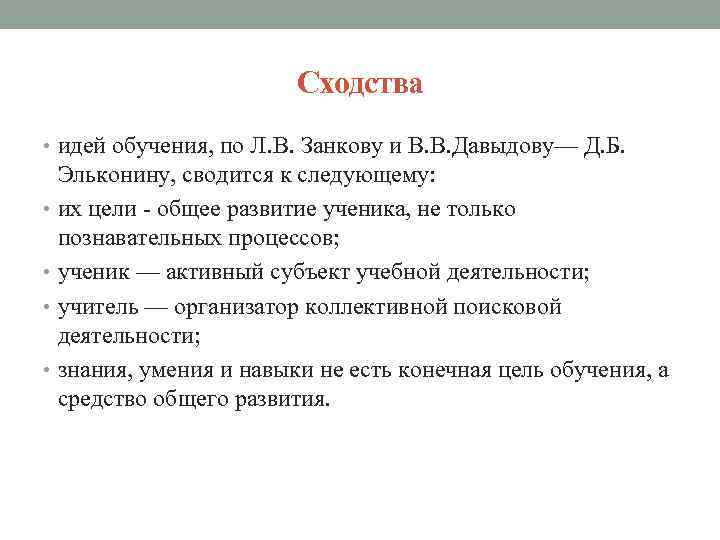 Сходства

• идей обучения, по Л.В. Занкову и В.В.Давыдову— Д.Б. Эльконину, сводится к следующему:
• их цели - общее развитие ученика, не только познавательных процессов;
• ученик — активный субъект учебной деятельности;
• учитель — организатор коллективной поисковой деятельности;
• знания, умения и навыки не есть конечная цель обучения, а средство общего развития.